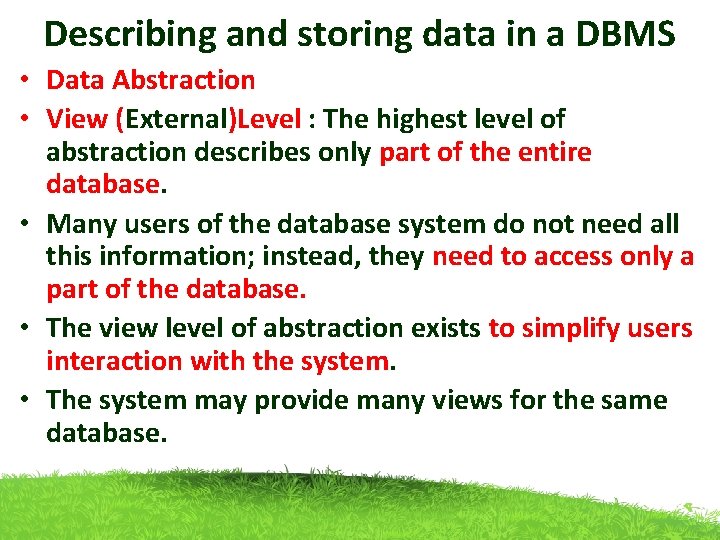 Describing and storing data in a DBMS

• Data Abstraction

• View (External)Level : The highest level of abstraction describes only part of the entire database.

• Many users of the database system do not need all this information; instead, they need to access only a part of the database.

• The view level of abstraction exists to simplify users interaction with the system.

• The system may provide many views for the same database.